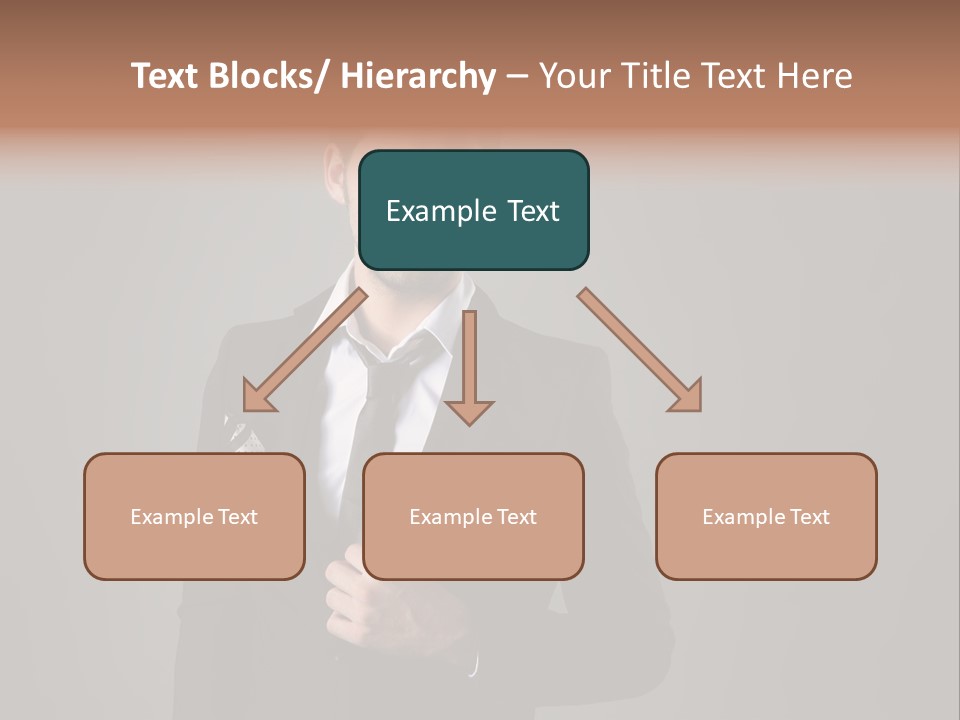 Text Blocks/ Hierarchy – Your Title Text Here

Example Text

Example Text

Example Text

Example Text